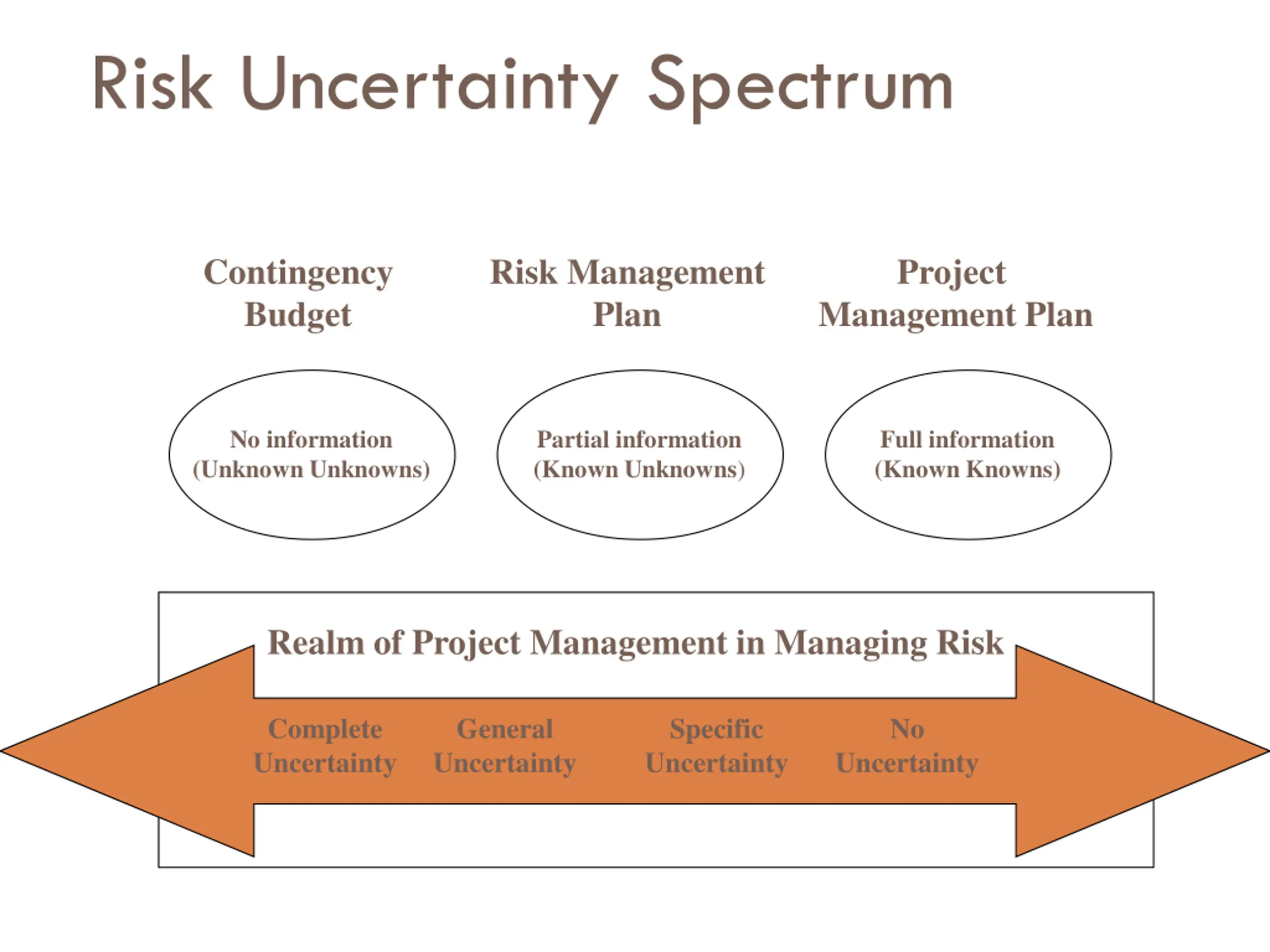 Risk Uncertainty Spectrum

Contingency Budget

Risk Management Plan

Project Management Plan

No information (Unknown Unknowns)

Partial information (Known Unknowns)

Full information (Known Knowns)

Realm of Project Management in Managing Risk

Complete Uncertainty

General Uncertainty

Specific Uncertainty

No Uncertainty